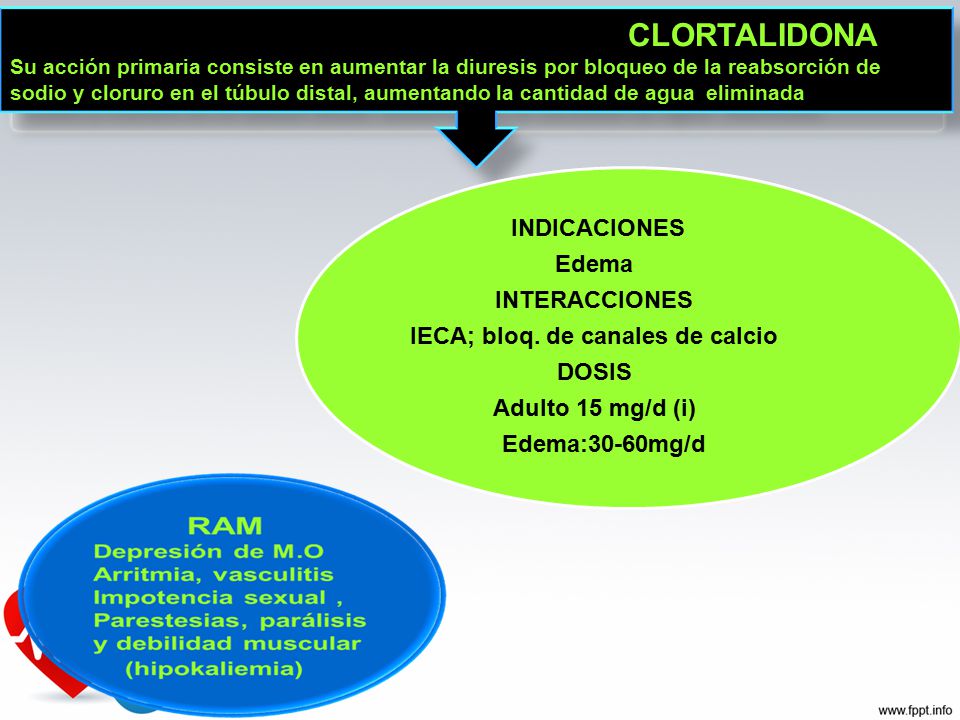 CLORTALIDONA

Su acción primaria consiste en aumentar la diuresis por bloqueo de la reabsorción de sodio y cloruro en el túbulo distal, aumentando la cantidad de agua eliminada

INDICACIONES
Edema
INTERACCIONES
IECA; bloq. de canales de calcio
DOSIS
Adulto 15 mg/d (i)
Edema:30-60mg/d

RAM
Depresión de M.O
Arritmia, vasculitis
Impotencia sexual ,
Parestesias, parálisis
y debilidad muscular
(hipokaliemia)

www.fppt.info